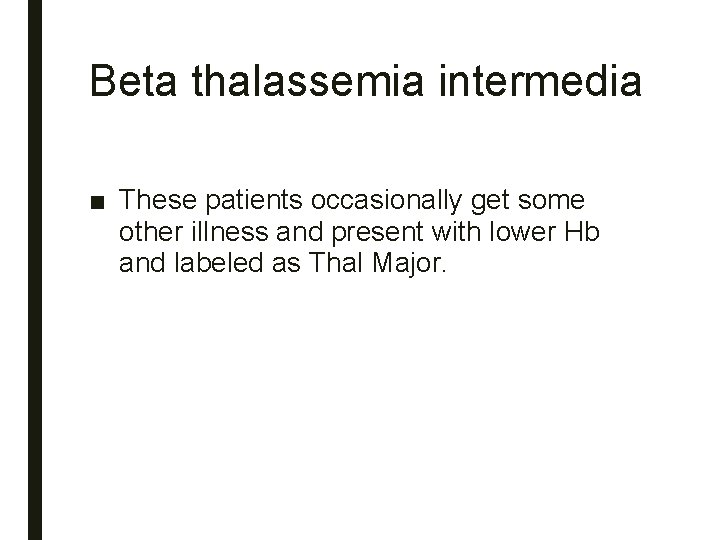 Beta thalassemia intermedia

■ These patients occasionally get some other illness and present with lower Hb and labeled as Thal Major.